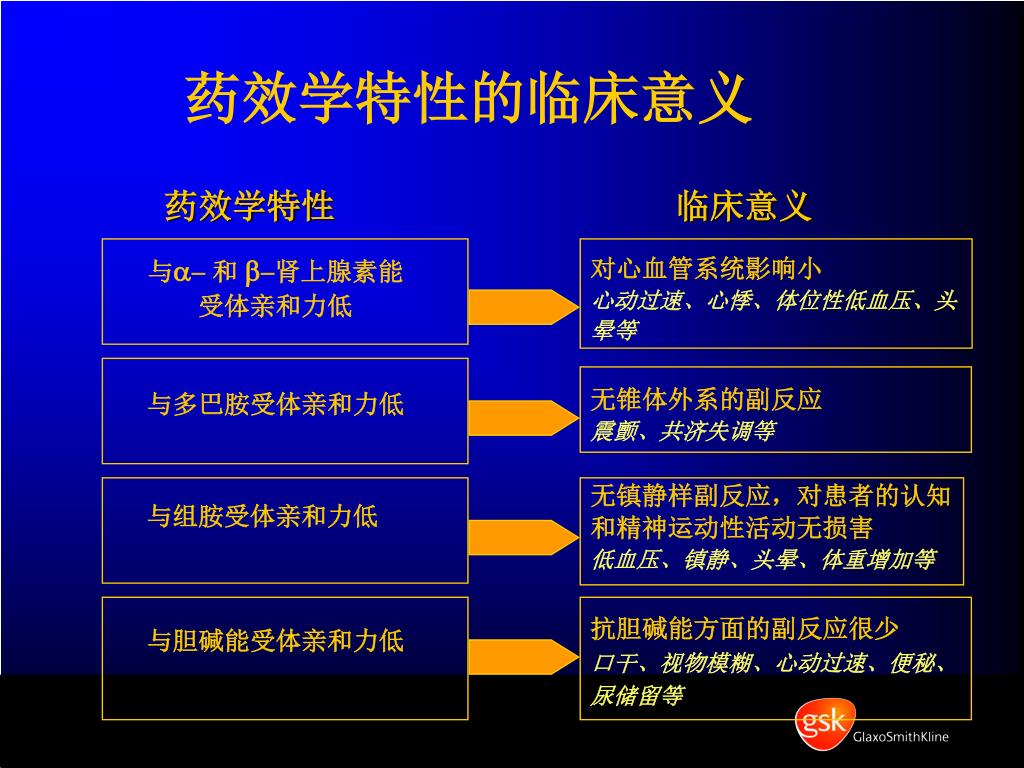 药效学特性的临床意义

药效学特性

临床意义

与α– 和 β–肾上腺素能受体亲和力低

对心血管系统影响小
心动过速、心悸、体位性低血压、头晕等

与多巴胺受体亲和力低

无锥体外系的副反应
震颤、共济失调等

与组胺受体亲和力低

无镇静样副反应，对患者的认知和精神运动性活动无损害
低血压、镇静、头晕、体重增加等

与胆碱能受体亲和力低

抗胆碱能方面的副反应很少
口干、视物模糊、心动过速、便秘、尿储留等

gsk GlaxoSmithKline